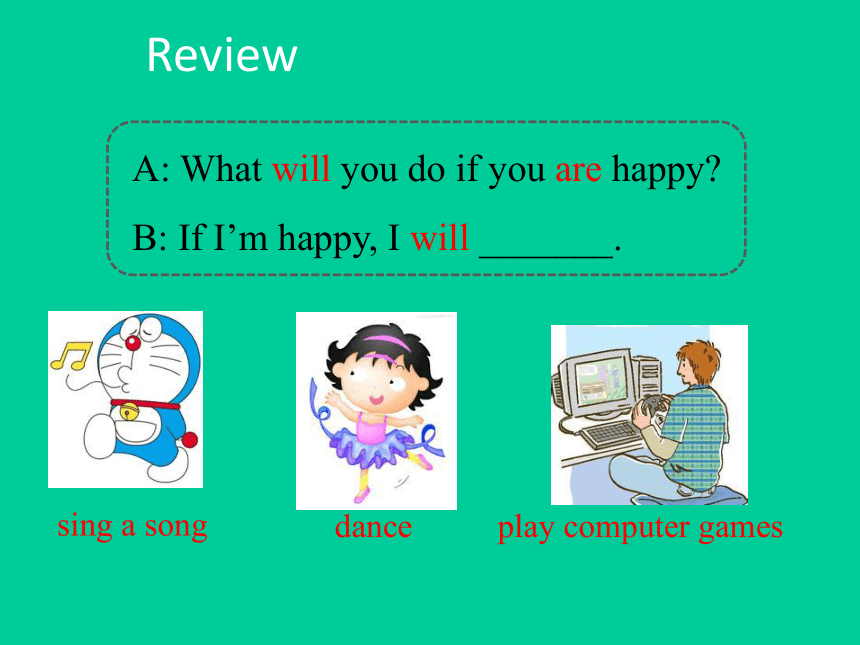 Review

A: What will you do if you are happy?

B: If I’m happy, I will _______.

sing a song

dance

play computer games